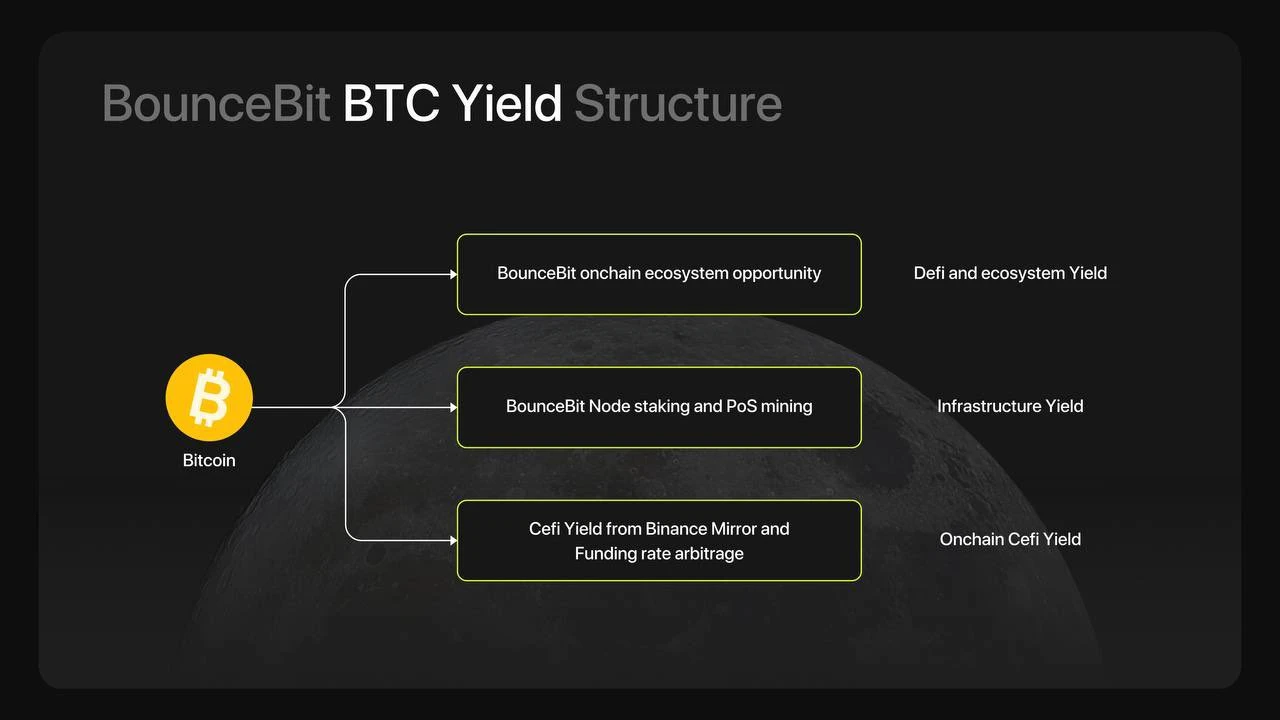 BounceBit BTC Yield Structure

Bitcoin

BounceBit onchain ecosystem opportunity

Defi and ecosystem Yield

BounceBit Node staking and PoS mining

Infrastructure Yield

Cefi Yield from Binance Mirror and Funding rate arbitrage

Onchain Cefi Yield